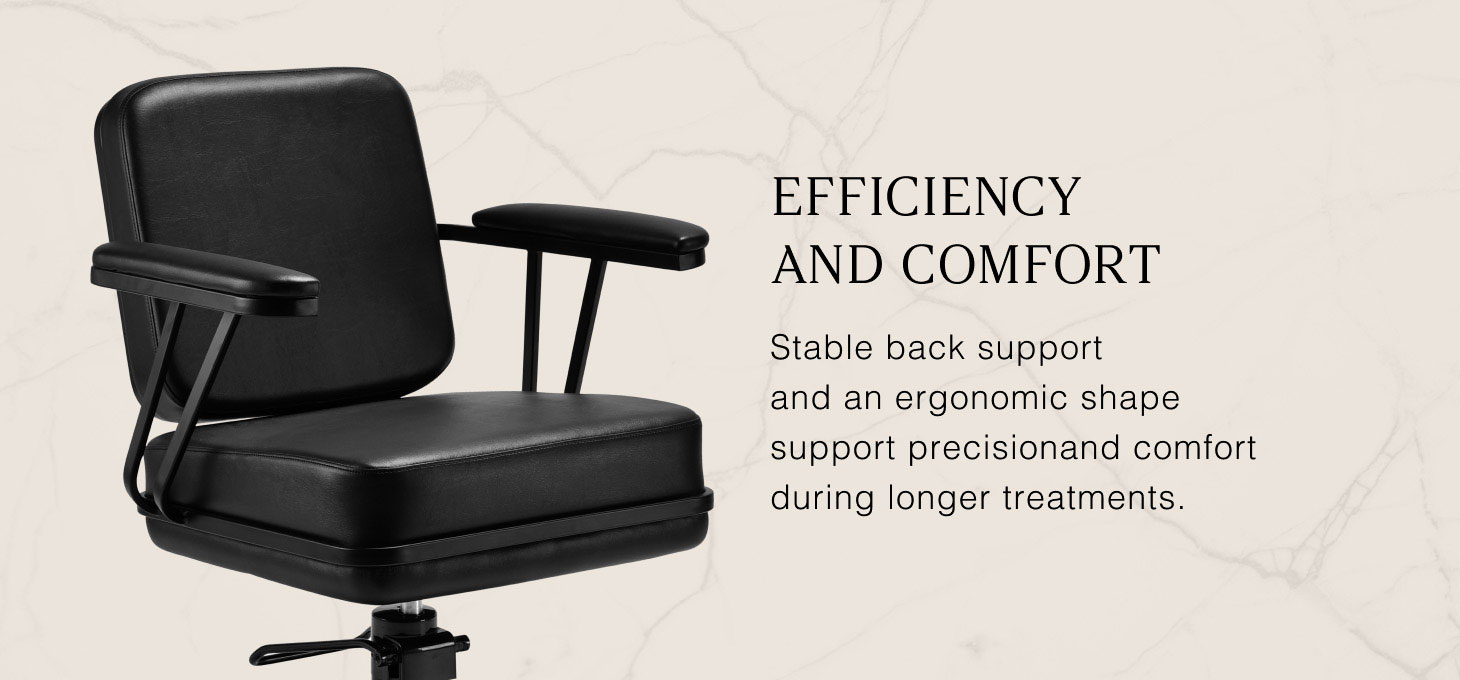 EFFICIENCY AND COMFORT

Stable back support and an ergonomic shape support precisionand comfort during longer treatments.